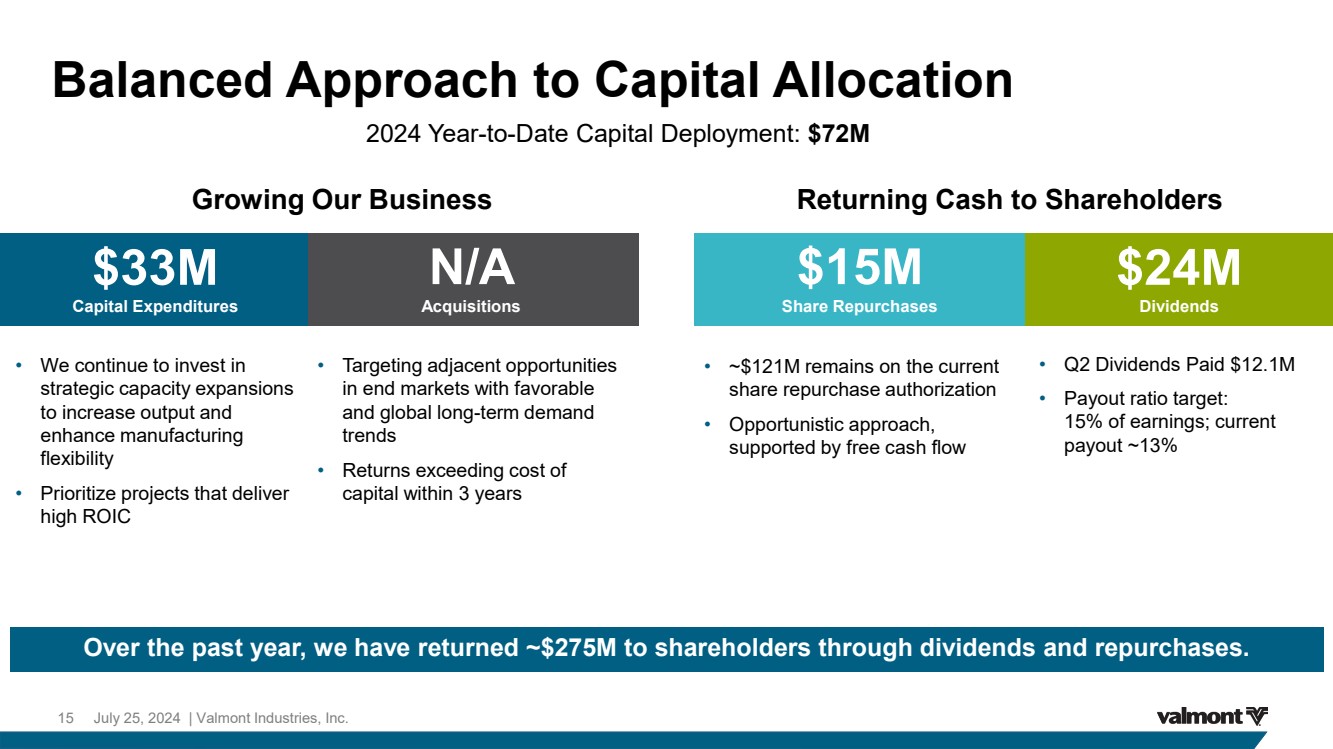 Balanced Approach to Capital Allocation

2024 Year-to-Date Capital Deployment: $72M

Growing Our Business

$33M
Capital Expenditures

• We continue to invest in strategic capacity expansions to increase output and enhance manufacturing flexibility
• Prioritize projects that deliver high ROIC

N/A
Acquisitions

• Targeting adjacent opportunities in end markets with favorable and global long-term demand trends
• Returns exceeding cost of capital within 3 years

Returning Cash to Shareholders

$15M
Share Repurchases

• ~$121M remains on the current share repurchase authorization
• Opportunistic approach, supported by free cash flow

$24M
Dividends

• Q2 Dividends Paid $12.1M
• Payout ratio target: 15% of earnings; current payout ~13%

Over the past year, we have returned ~$275M to shareholders through dividends and repurchases.

15 July 25, 2024 | Valmont Industries, Inc.

valmont